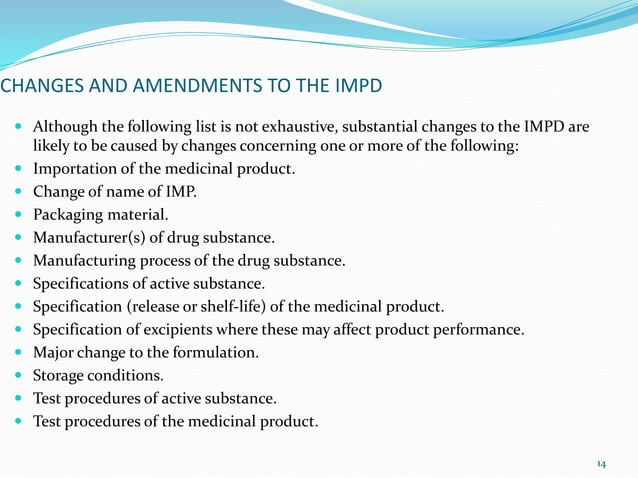 CHANGES AND AMENDMENTS TO THE IMPD

- Although the following list is not exhaustive, substantial changes to the IMPD are likely to be caused by changes concerning one or more of the following:
- Importation of the medicinal product.
- Change of name of IMP.
- Packaging material.
- Manufacturer(s) of drug substance.
- Manufacturing process of the drug substance.
- Specifications of active substance.
- Specification (release or shelf-life) of the medicinal product.
- Specification of excipients where these may affect product performance.
- Major change to the formulation.
- Storage conditions.
- Test procedures of active substance.
- Test procedures of the medicinal product.

14